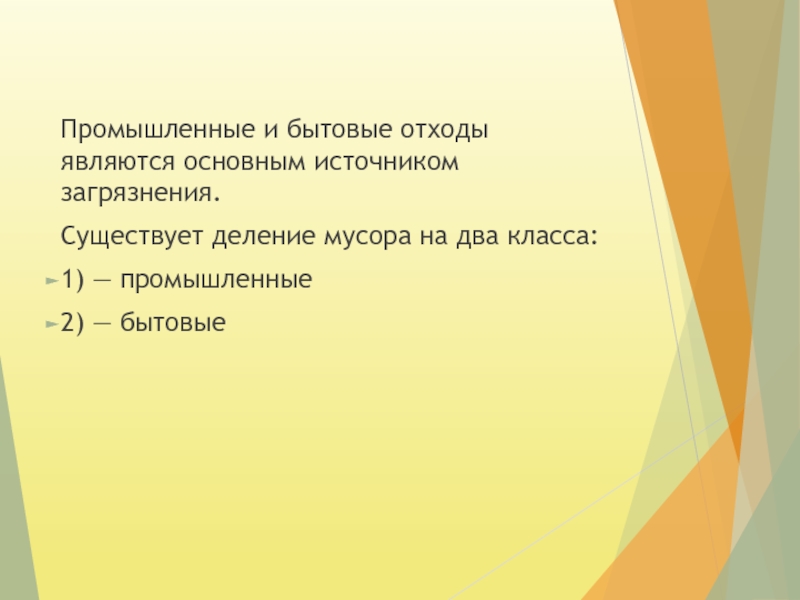 Промышленные и бытовые отходы являются основным источником загрязнения.

Существует деление мусора на два класса:

1) — промышленные

2) — бытовые